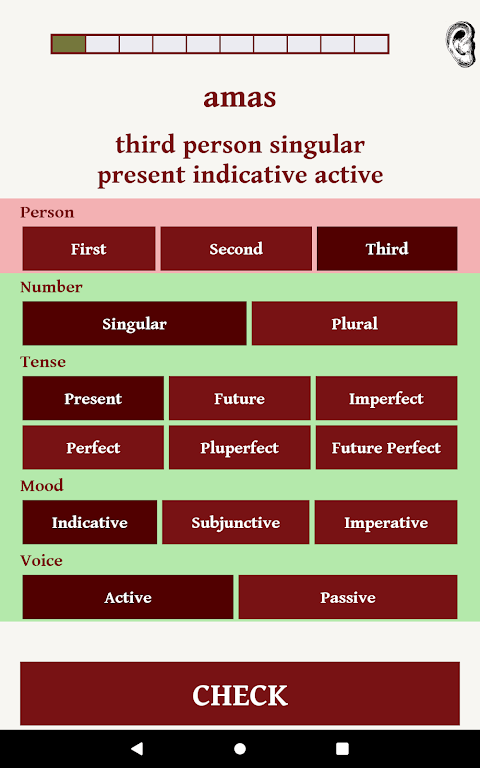 amas

third person singular
present indicative active

Person

First Second Third

Number

Singular Plural

Tense

Present Future Imperfect

Perfect Pluperfect Future Perfect

Mood

Indicative Subjunctive Imperative

Voice

Active Passive

CHECK